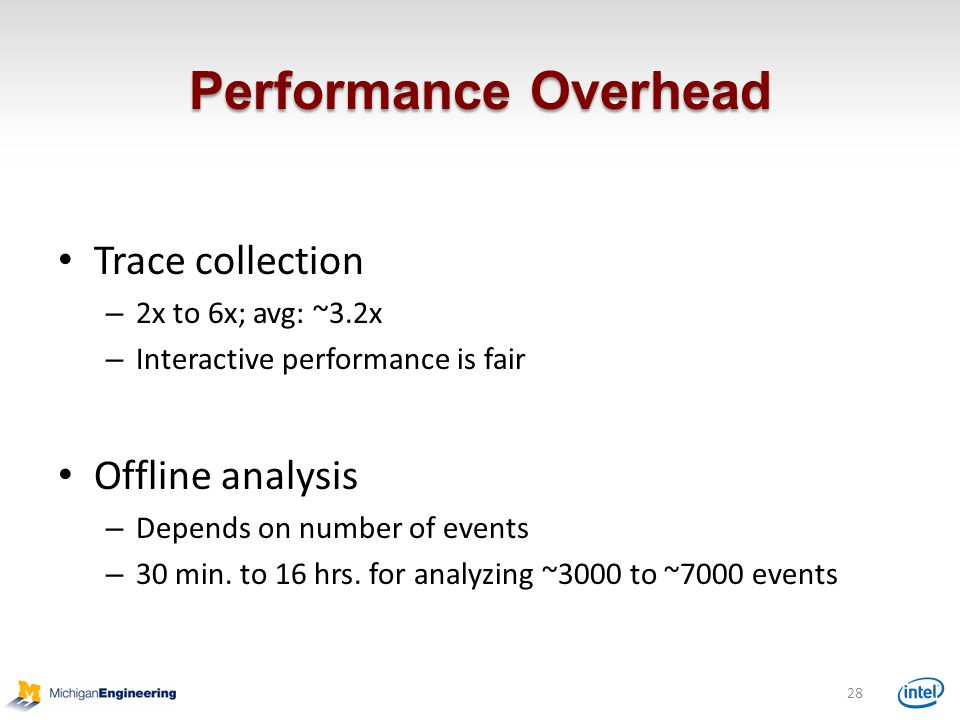 Performance Overhead

• Trace collection
– 2x to 6x; avg: ~3.2x
– Interactive performance is fair

• Offline analysis
– Depends on number of events
– 30 min. to 16 hrs. for analyzing ~3000 to ~7000 events

M MichiganEngineering

28

intel